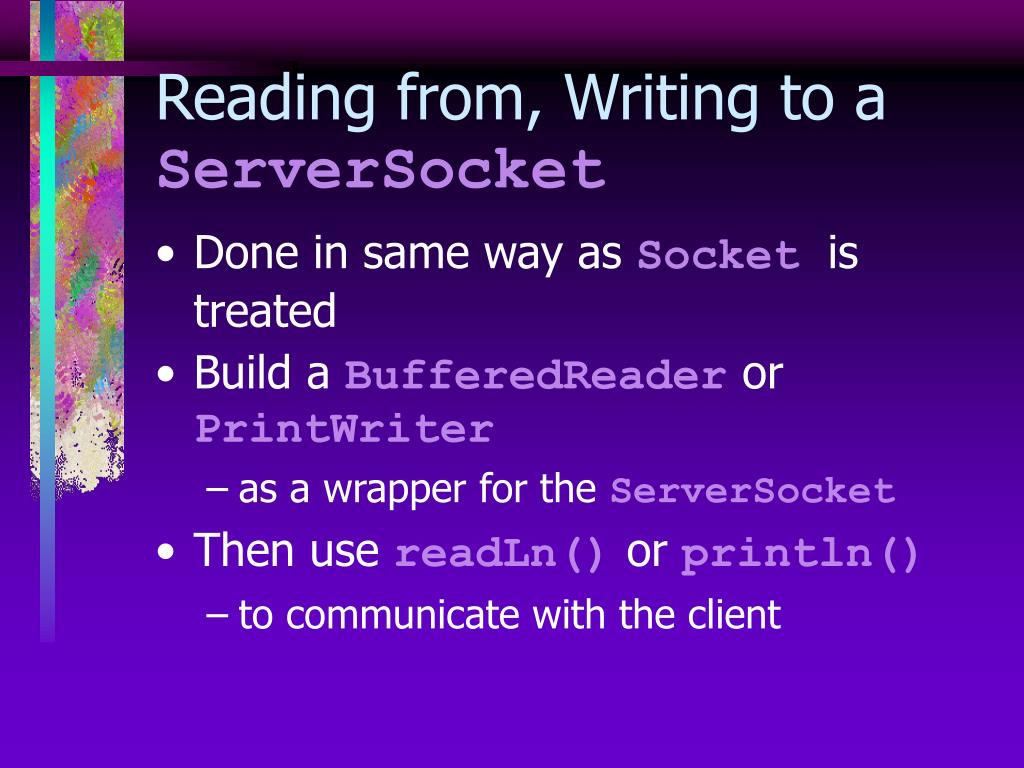 Reading from, Writing to a ServerSocket

• Done in same way as Socket is treated
• Build a BufferedReader or PrintWriter
– as a wrapper for the ServerSocket
• Then use readLn() or println()
– to communicate with the client